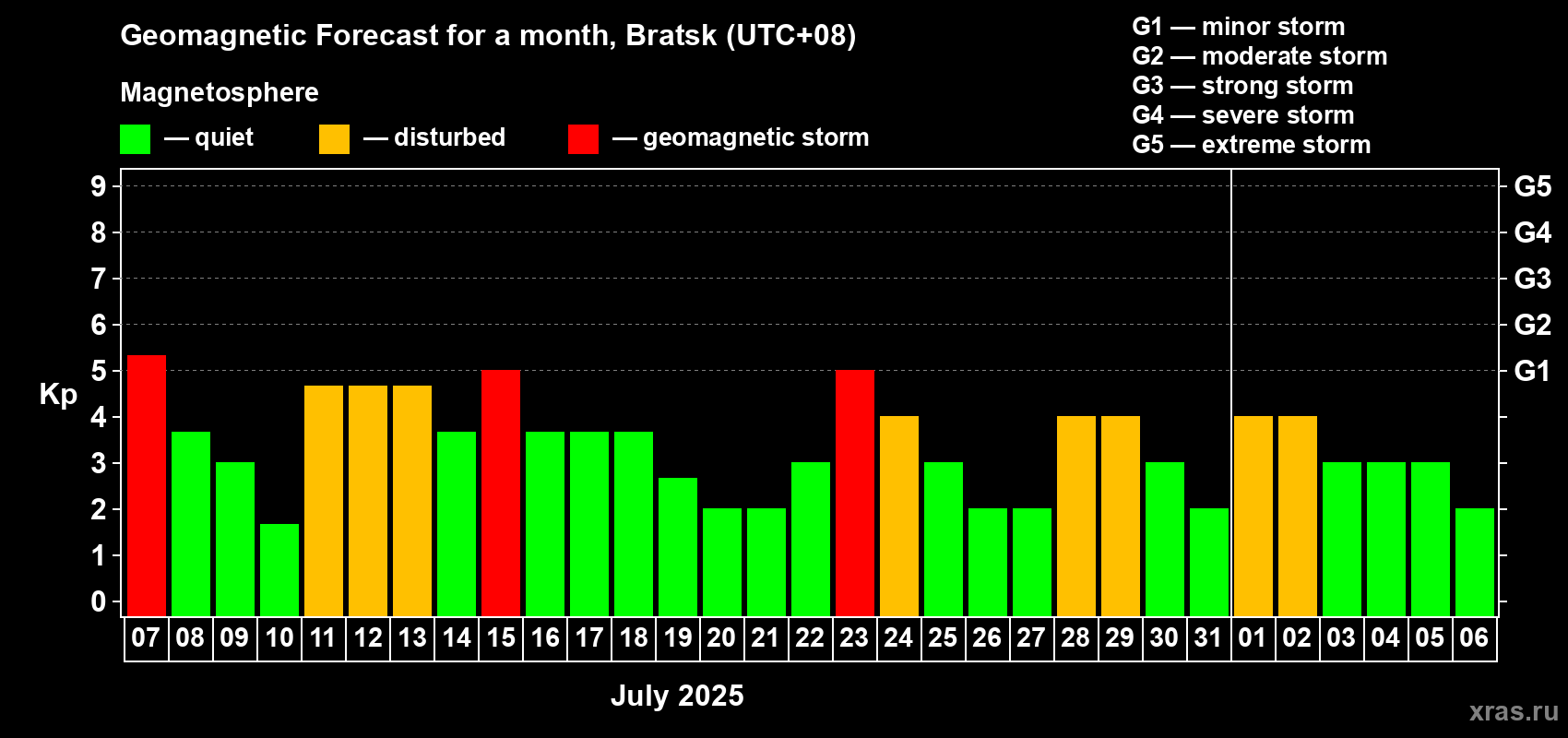 Geomagnetic Forecast for a month, Bratsk (UTC+08)

Magnetosphere

— quiet — disturbed — geomagnetic storm

G1 — minor storm
G2 — moderate storm
G3 — strong storm
G4 — severe storm
G5 — extreme storm

Kp

9
8
7
6
5
4
3
2
1
0

G5
G4
G3
G2
G1

07 08 09 10 11 12 13 14 15 16 17 18 19 20 21 22 23 24 25 26 27 28 29 30 31 01 02 03 04 05 06

July 2025

xras.ru